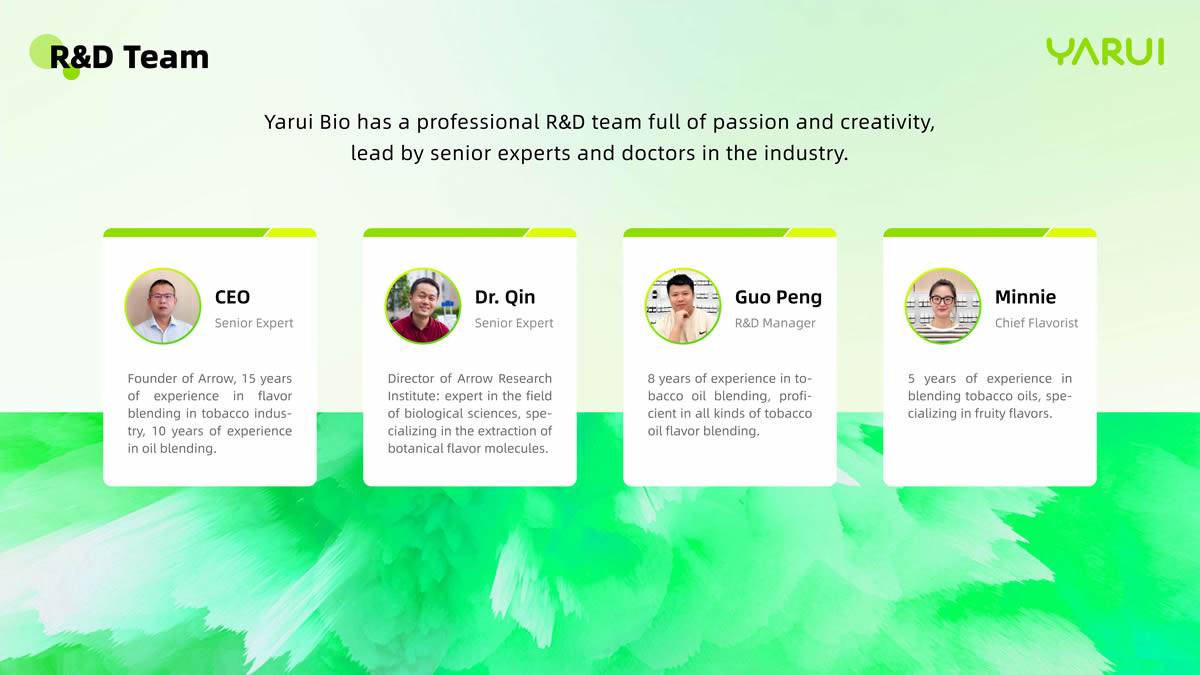 R&D Team

YARUI

Yarui Bio has a professional R&D team full of passion and creativity, lead by senior experts and doctors in the industry.

CEO
Senior Expert

Founder of Arrow, 15 years of experience in flavor blending in tobacco industry, 10 years of experience in oil blending.

Dr. Qin
Senior Expert

Director of Arrow Research Institute: expert in the field of biological sciences, specializing in the extraction of botanical flavor molecules.

Guo Peng
R&D Manager

8 years of experience in tobacco oil blending, proficient in all kinds of tobacco oil flavor blending.

Minnie
Chief Flavorist

5 years of experience in blending tobacco oils, specializing in fruity flavors.